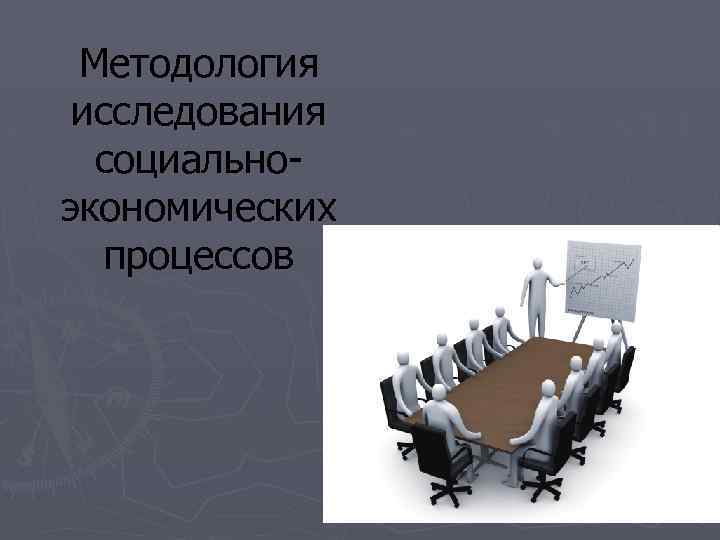 Методология исследования социально-экономических процессов